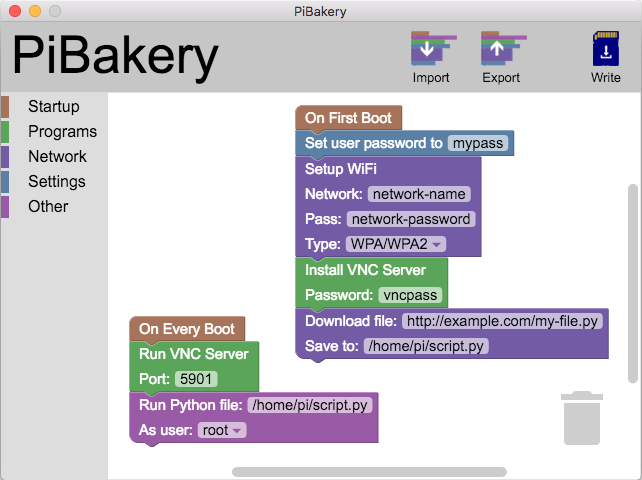 PiBakery

PiBakery

Import

Export

Write

Startup
Programs
Network
Settings
Other

On First Boot
Set user password to mypass
Setup WiFi
Network: network-name
Pass: network-password
Type: WPA/WPA2
Install VNC Server
Password: vncpass
Download file: http://example.com/my-file.py
Save to: /home/pi/script.py

On Every Boot
Run VNC Server
Port: 5901
Run Python file: /home/pi/script.py
As user: root